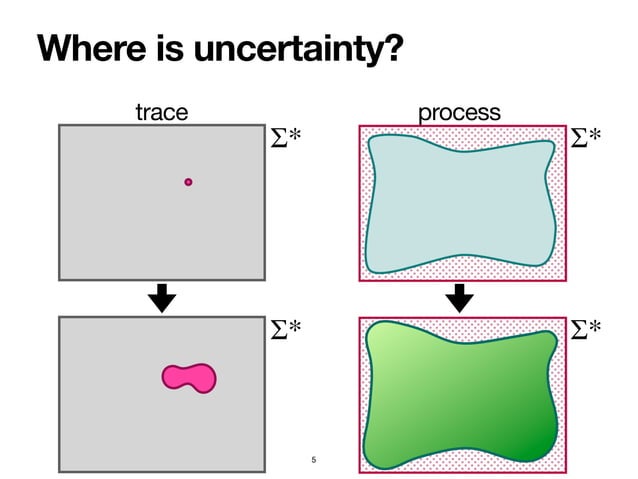 Where is uncertainty?

trace

$\Sigma^*$

$\Sigma^*$

process

$\Sigma^*$

$\Sigma^*$

5